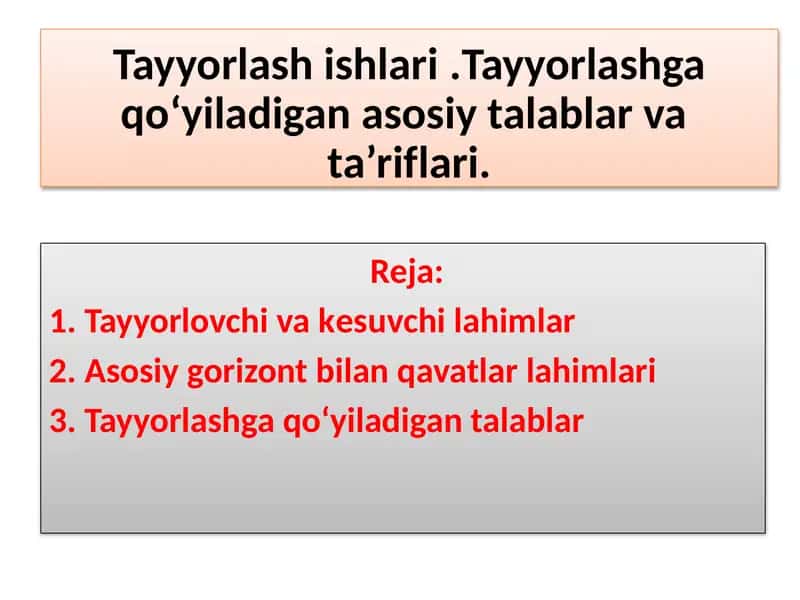 Tayyorlash ishlari .Tayyorlashga qo‘yiladigan asosiy talablar va ta’riflari.

Reja:
1. Tayyorlovchi va kesuvchi lahimlar
2. Asosiy gorizont bilan qavatlar lahimlari
3. Tayyorlashga qo‘yiladigan talablar